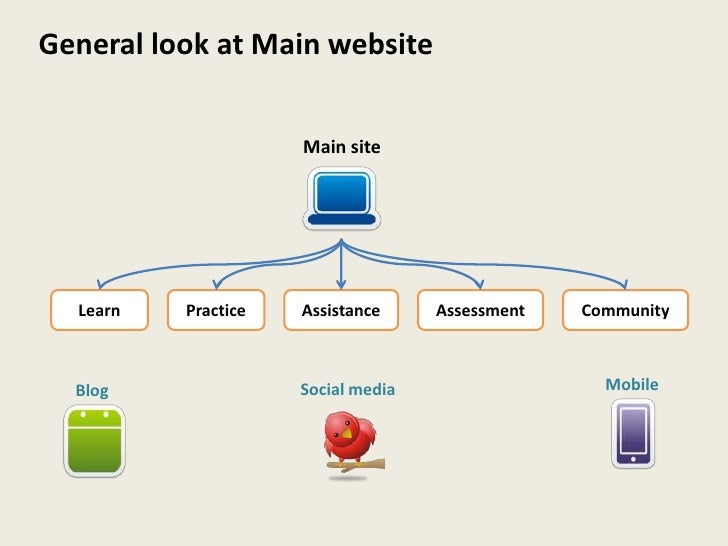 General look at Main website

Main site

Learn

Practice

Assistance

Assessment

Community

Blog

Social media

Mobile